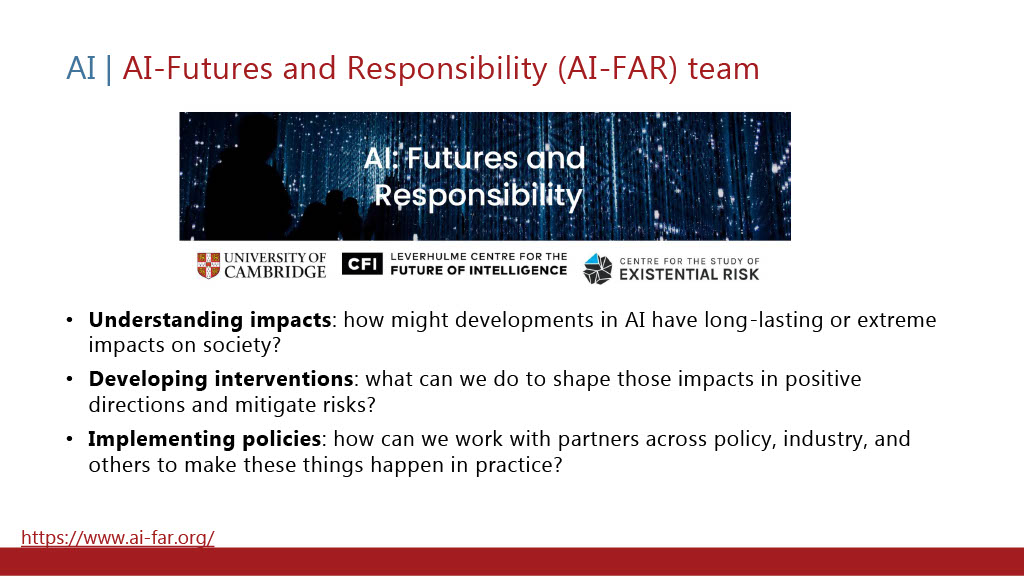 AI | AI-Futures and Responsibility (AI-FAR) team

AI: Futures and Responsibility

UNIVERSITY OF CAMBRIDGE

CFI LEVERHULME CENTRE FOR THE FUTURE OF INTELLIGENCE

CENTRE FOR THE STUDY OF EXISTENTIAL RISK

• **Understanding impacts**: how might developments in AI have long-lasting or extreme impacts on society?
• **Developing interventions**: what can we do to shape those impacts in positive directions and mitigate risks?
• **Implementing policies**: how can we work with partners across policy, industry, and others to make these things happen in practice?

https://www.ai-far.org/